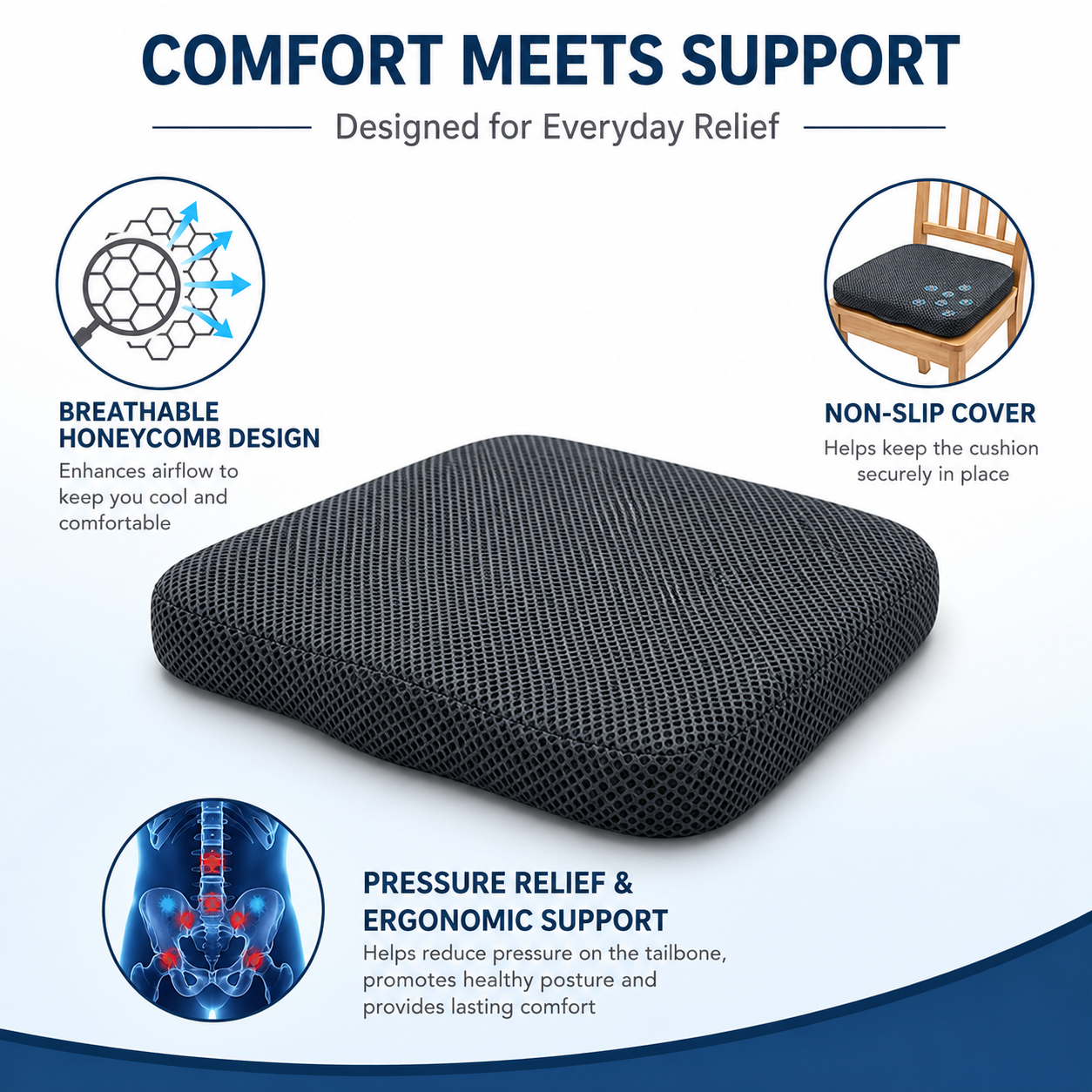 COMFORT MEETS SUPPORT

Designed for Everyday Relief

BREATHABLE HONEYCOMB DESIGN
Enhances airflow to keep you cool and comfortable

NON-SLIP COVER
Helps keep the cushion securely in place

PRESSURE RELIEF & ERGONOMIC SUPPORT
Helps reduce pressure on the tailbone, promotes healthy posture and provides lasting comfort